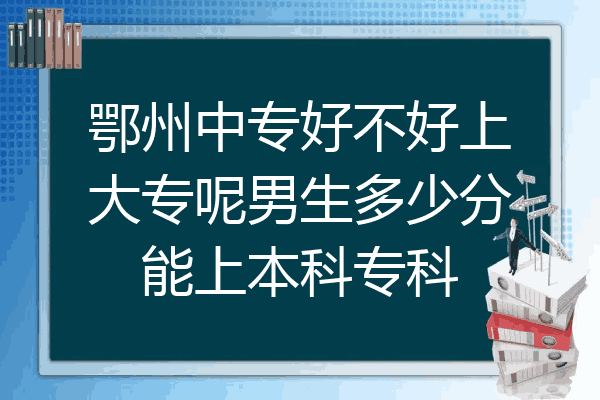 鄂州中专好不好上大专呢男生多少分能上本科专科